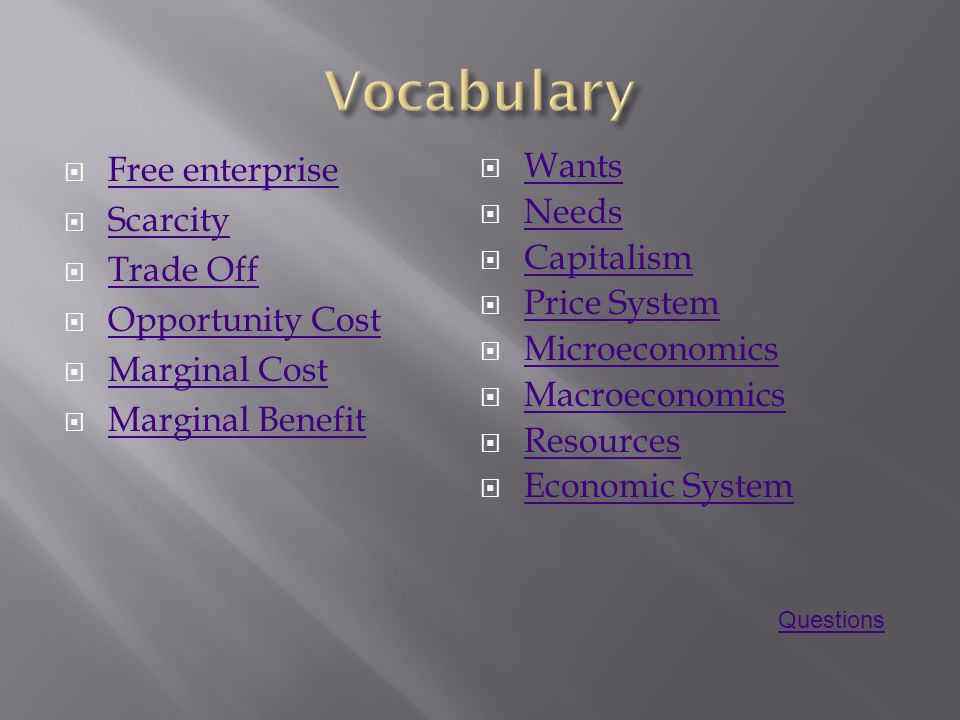 Vocabulary

Free enterprise
Scarcity
Trade Off
Opportunity Cost
Marginal Cost
Marginal Benefit

Wants
Needs
Capitalism
Price System
Microeconomics
Macroeconomics
Resources
Economic System

Questions